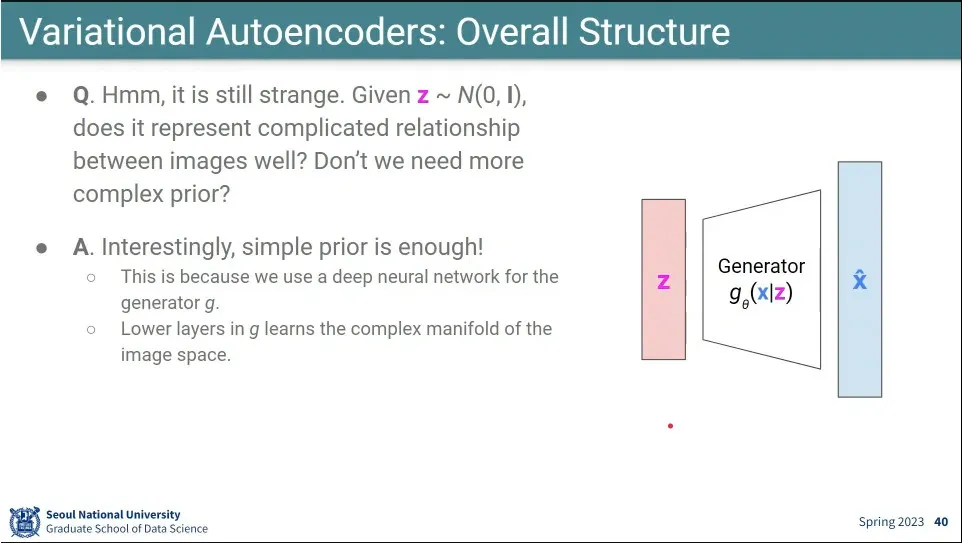 Variational Autoencoders: Overall Structure

● Q. Hmm, it is still strange. Given $\mathbf{z} \sim N(0, \mathbf{I})$, does it represent complicated relationship between images well? Don't we need more complex prior?

● A. Interestingly, simple prior is enough!
○ This is because we use a deep neural network for the generator $g$.
○ Lower layers in $g$ learns the complex manifold of the image space.

$\mathbf{z}$

Generator
$g_\theta(\mathbf{x}|\mathbf{z})$

$\hat{\mathbf{x}}$

Seoul National University
Graduate School of Data Science

Spring 2023 40